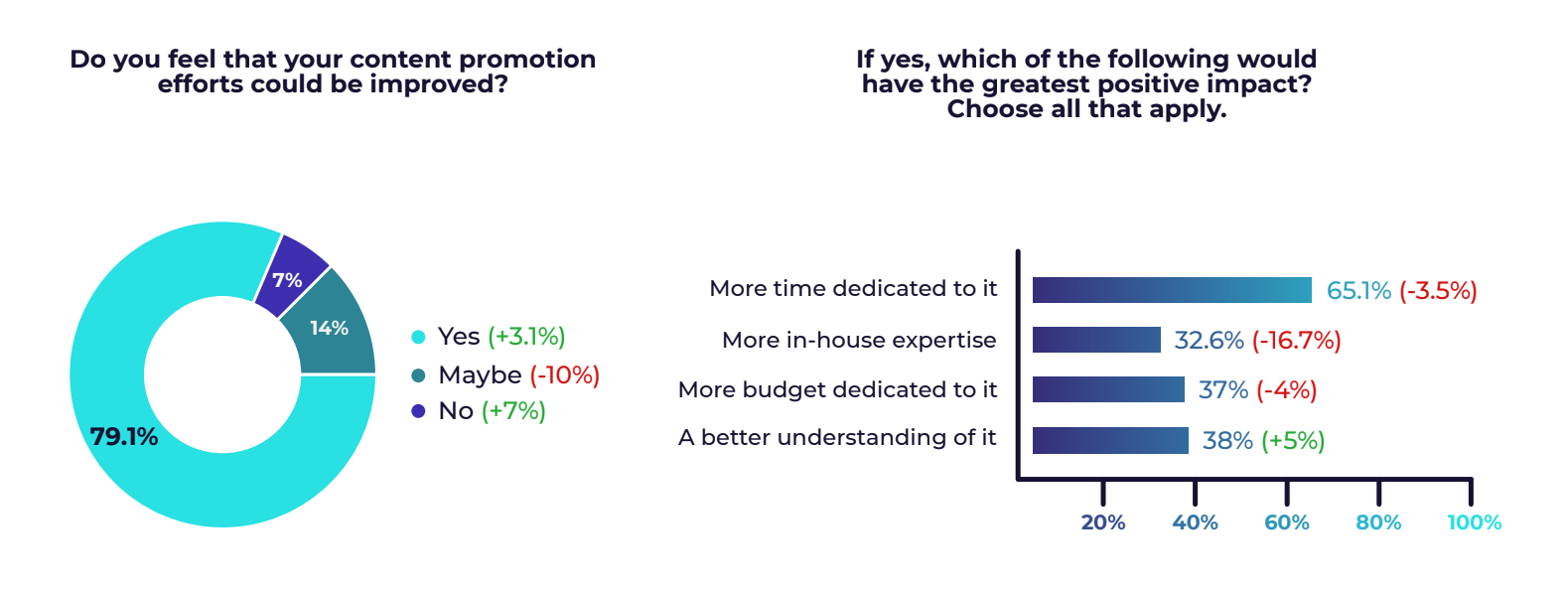 Do you feel that your content promotion efforts could be improved?

7%
14%
79.1%

Yes (+3.1%)
Maybe (-10%)
No (+7%)

If yes, which of the following would have the greatest positive impact? Choose all that apply.

More time dedicated to it 65.1% (-3.5%)
More in-house expertise 32.6% (-16.7%)
More budget dedicated to it 37% (-4%)
A better understanding of it 38% (+5%)

20% 40% 60% 80% 100%